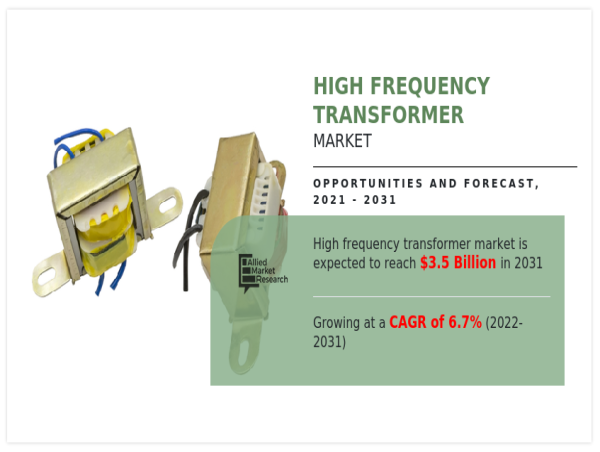 HIGH FREQUENCY TRANSFORMER
MARKET

OPPORTUNITIES AND FORECAST, 2021 - 2031

Allied Market Research

High frequency transformer market is expected to reach $3.5 Billion in 2031

Growing at a CAGR of 6.7% (2022-2031)